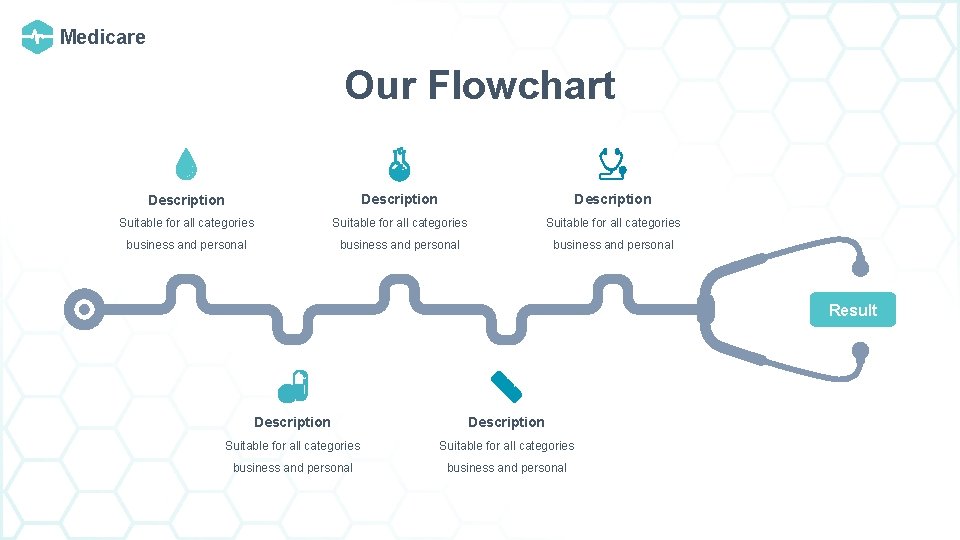 Medicare

Our Flowchart

Description
Suitable for all categories business and personal

Description
Suitable for all categories business and personal

Description
Suitable for all categories business and personal

Result

Description
Suitable for all categories business and personal

Description
Suitable for all categories business and personal